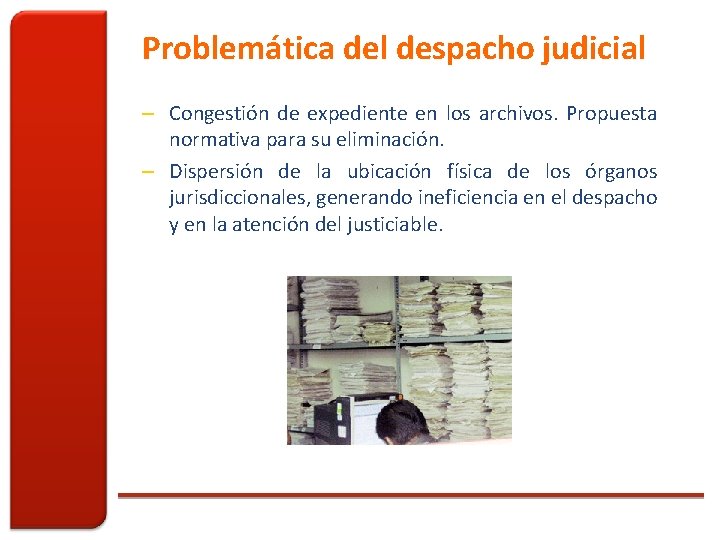 Problemática del despacho judicial

– Congestión de expediente en los archivos. Propuesta normativa para su eliminación.

– Dispersión de la ubicación física de los órganos jurisdiccionales, generando ineficiencia en el despacho y en la atención del justiciable.